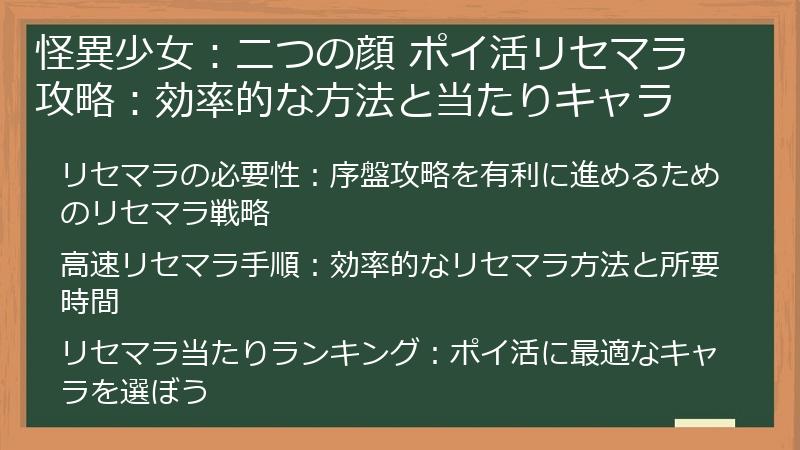 怪異少女：二つの顔 ポイ活リセマラ攻略：効率的な方法と当たりキャラ

リセマラの必要性：序盤攻略を有利に進めるためのリセマラ戦略

高速リセマラ手順：効率的なリセマラ方法と所要時間

リセマラ当たりランキング：ポイ活に最適なキャラを選ぼう